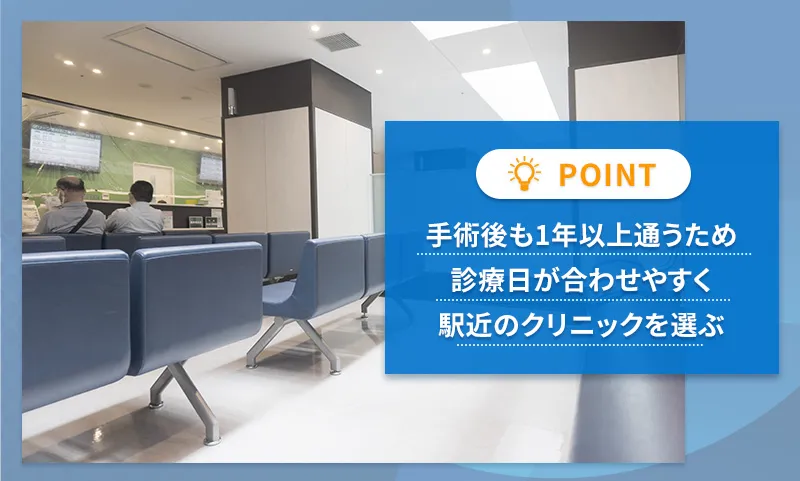 POINT

手術後も1年以上通うため
診療日が合わせやすく
駅近のクリニックを選ぶ